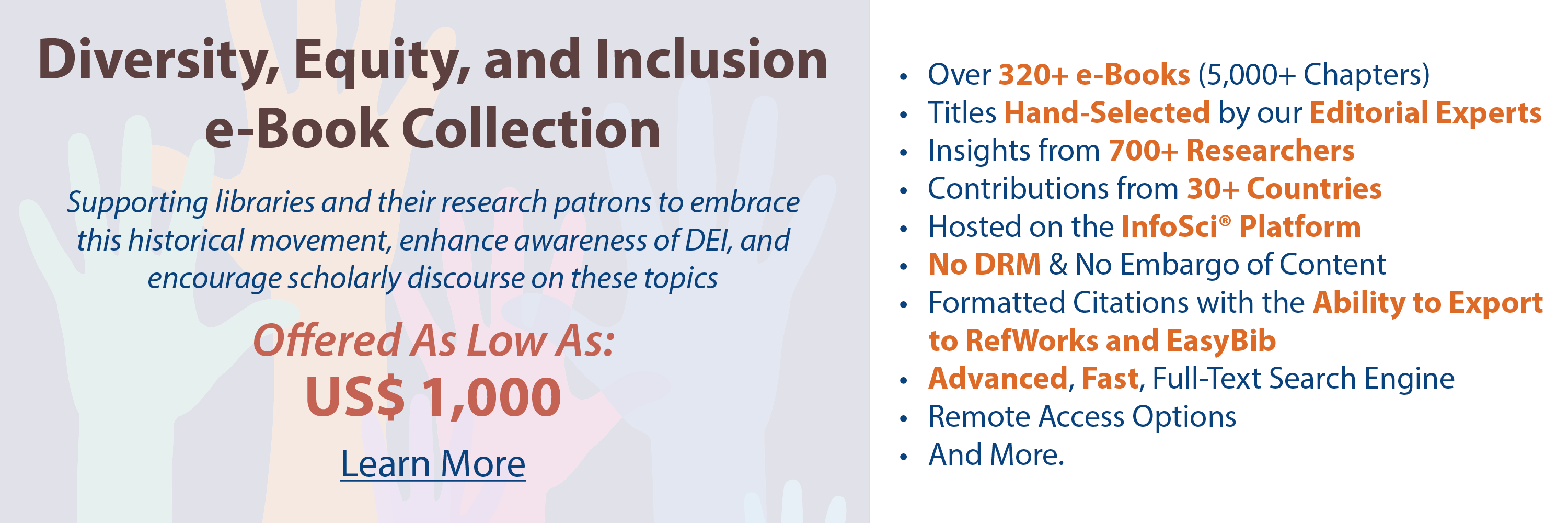 Diversity, Equity, and Inclusion e-Book Collection

Supporting libraries and their research patrons to embrace this historical movement, enhance awareness of DEI, and encourage scholarly discourse on these topics

Offered As Low As:
US$ 1,000

Learn More

• Over 320+ e-Books (5,000+ Chapters)
• Titles Hand-Selected by our Editorial Experts
• Insights from 700+ Researchers
• Contributions from 30+ Countries
• Hosted on the InfoSci® Platform
• No DRM & No Embargo of Content
• Formatted Citations with the Ability to Export to RefWorks and EasyBib
• Advanced, Fast, Full-Text Search Engine
• Remote Access Options
• And More.